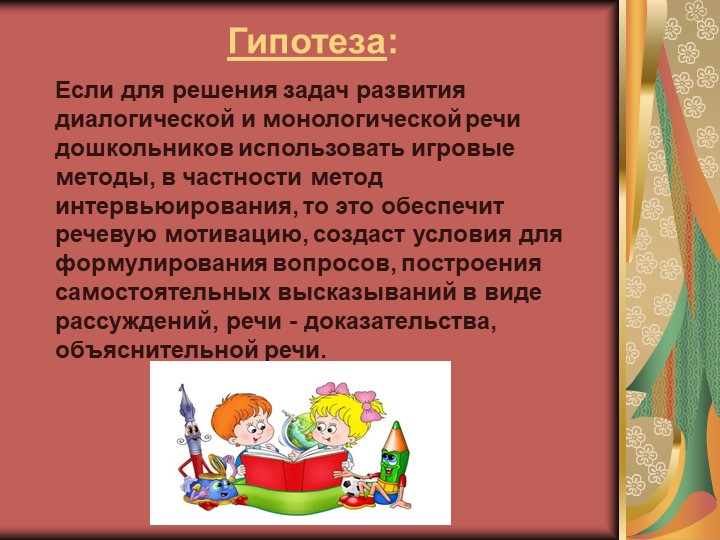 Гипотеза:

Если для решения задач развития диалогической и монологической речи дошкольников использовать игровые методы, в частности метод интервьюирования, то это обеспечит речевую мотивацию, создаст условия для формулирования вопросов, построения самостоятельных высказываний в виде рассуждений, речи - доказательства, объяснительной речи.